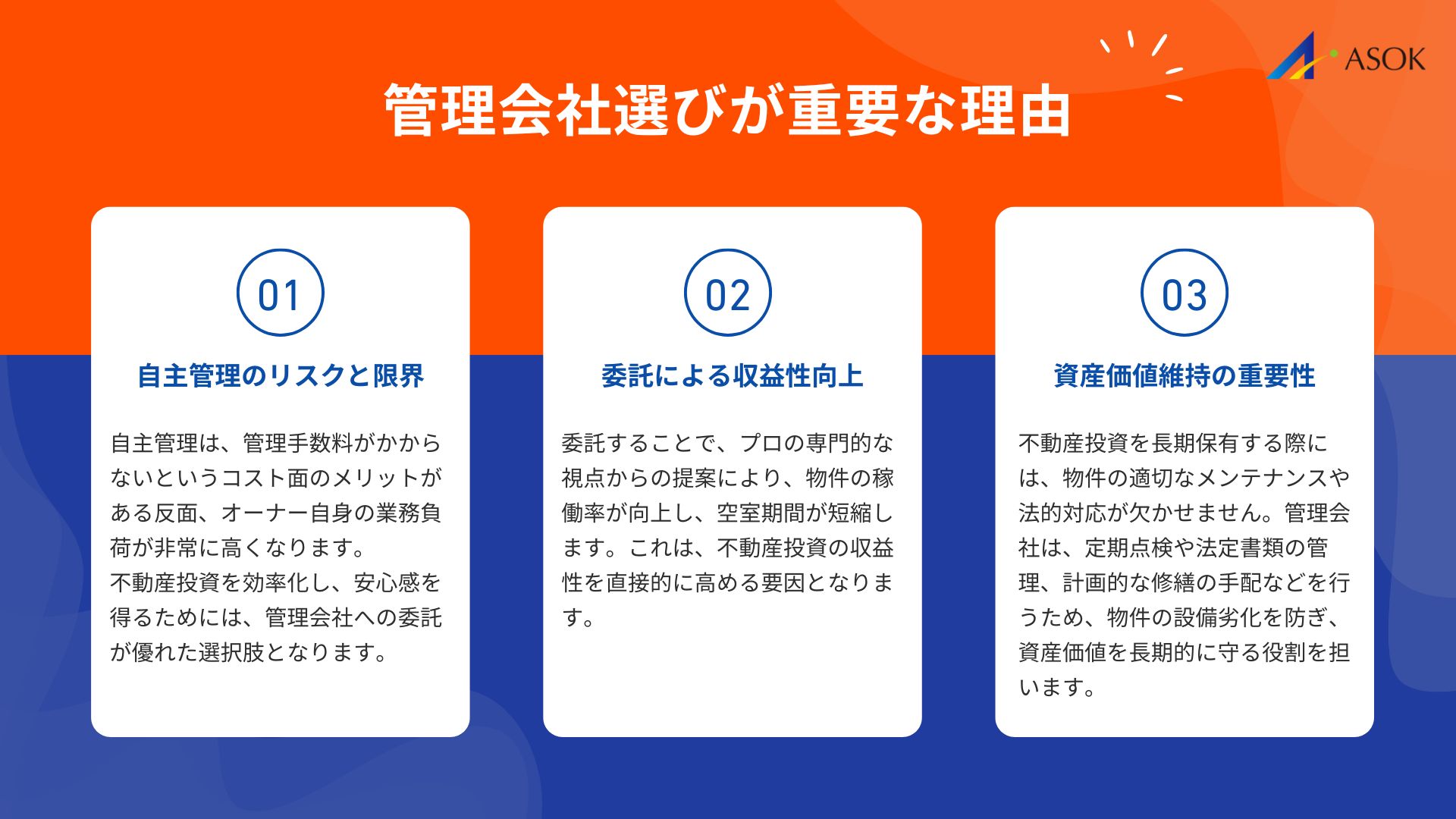 ASOK

管理会社選びが重要な理由

01

自主管理のリスクと限界

自主管理は、管理手数料がかからないというコスト面のメリットがある反面、オーナー自身の業務負荷が非常に高くなります。
不動産投資を効率化し、安心感を得るためには、管理会社への委託が優れた選択肢となります。

02

委託による収益性向上

委託することで、プロの専門的な視点からの提案により、物件の稼働率が向上し、空室期間が短縮します。これは、不動産投資の収益性を直接的に高める要因となります。

03

資産価値維持の重要性

不動産投資を長期保有する際には、物件の適切なメンテナンスや法的対応が欠かせません。管理会社は、定期点検や法定書類の管理、計画的な修繕の手配などを行うため、物件の設備劣化を防ぎ、資産価値を長期的に守る役割を担います。